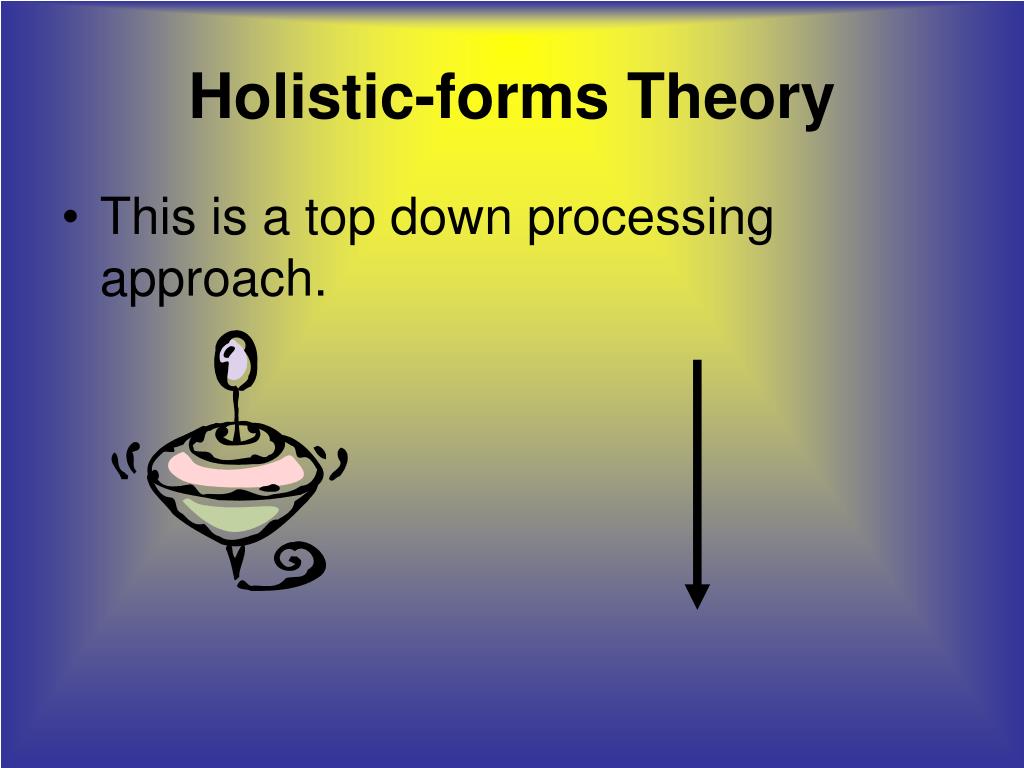 Holistic-forms Theory

• This is a top down processing approach.